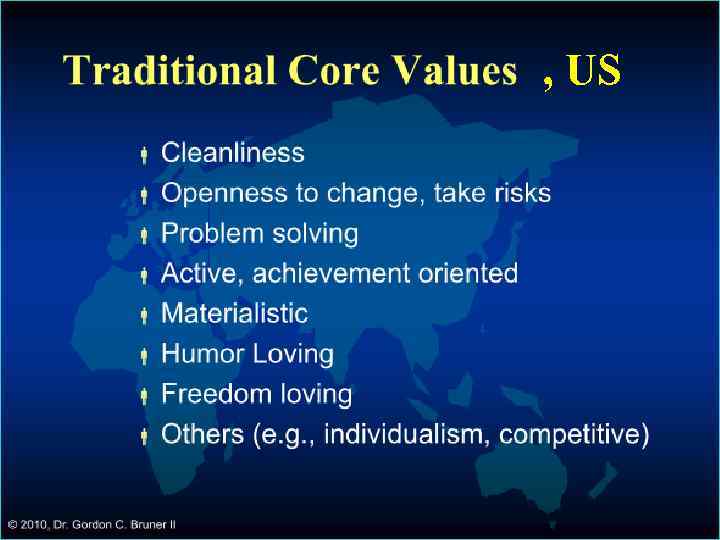 Traditional Core Values , US

- Cleanliness
- Openness to change, take risks
- Problem solving
- Active, achievement oriented
- Materialistic
- Humor Loving
- Freedom loving
- Others (e.g., individualism, competitive)

© 2010, Dr. Gordon C. Bruner II